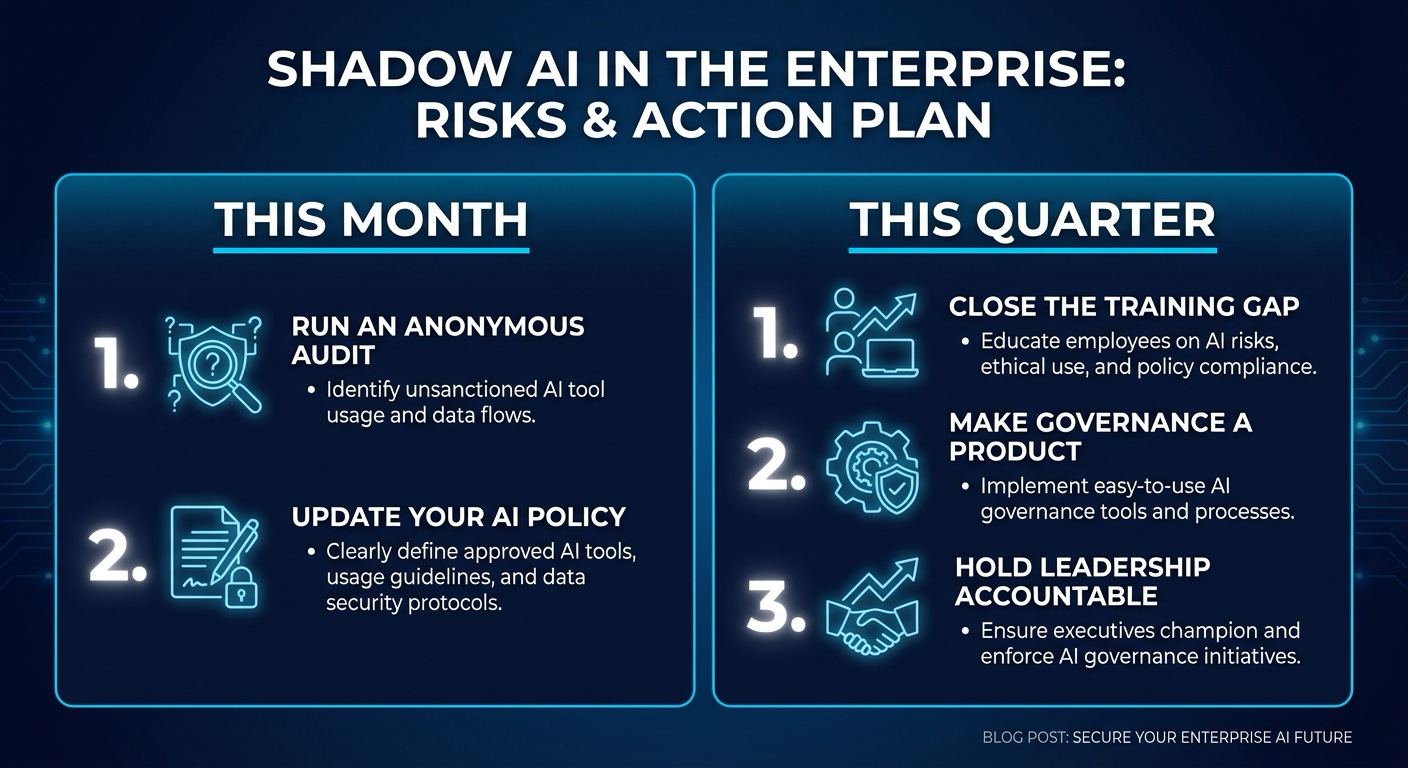 SHADOW AI IN THE ENTERPRISE: RISKS & ACTION PLAN

THIS MONTH

1. RUN AN ANONYMOUS AUDIT
• Identify unsanctioned AI tool usage and data flows.

2. UPDATE YOUR AI POLICY
• Clearly define approved AI tools, usage guidelines, and data security protocols.

THIS QUARTER

1. CLOSE THE TRAINING GAP
• Educate employees on AI risks, ethical use, and policy compliance.

2. MAKE GOVERNANCE A PRODUCT
• Implement easy-to-use AI governance tools and processes.

3. HOLD LEADERSHIP ACCOUNTABLE
• Ensure executives champion and enforce AI governance initiatives.

BLOG POST: SECURE YOUR ENTERPRISE AI FUTURE